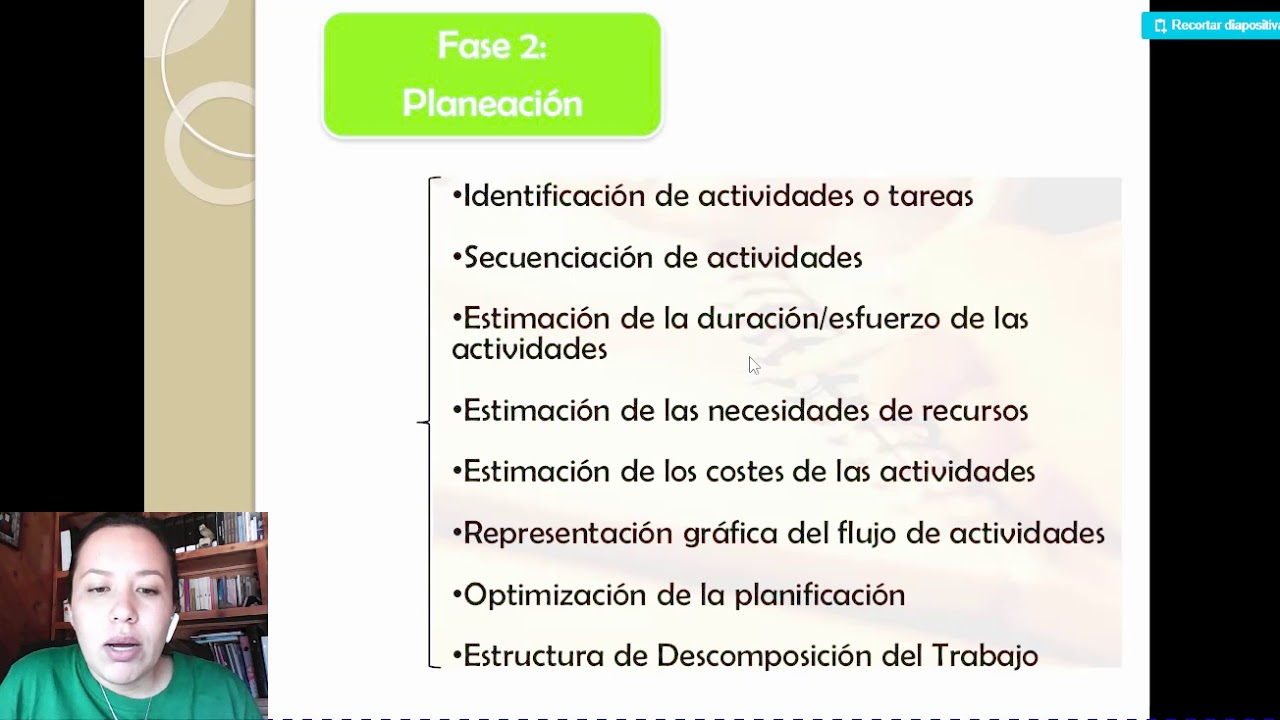 Recortar diapositiva

Fase 2:
Planeación

•Identificación de actividades o tareas

•Secuenciación de actividades

•Estimación de la duración/esfuerzo de las actividades

•Estimación de las necesidades de recursos

•Estimación de los costes de las actividades

•Representación gráfica del flujo de actividades

•Optimización de la planificación

•Estructura de Descomposición del Trabajo